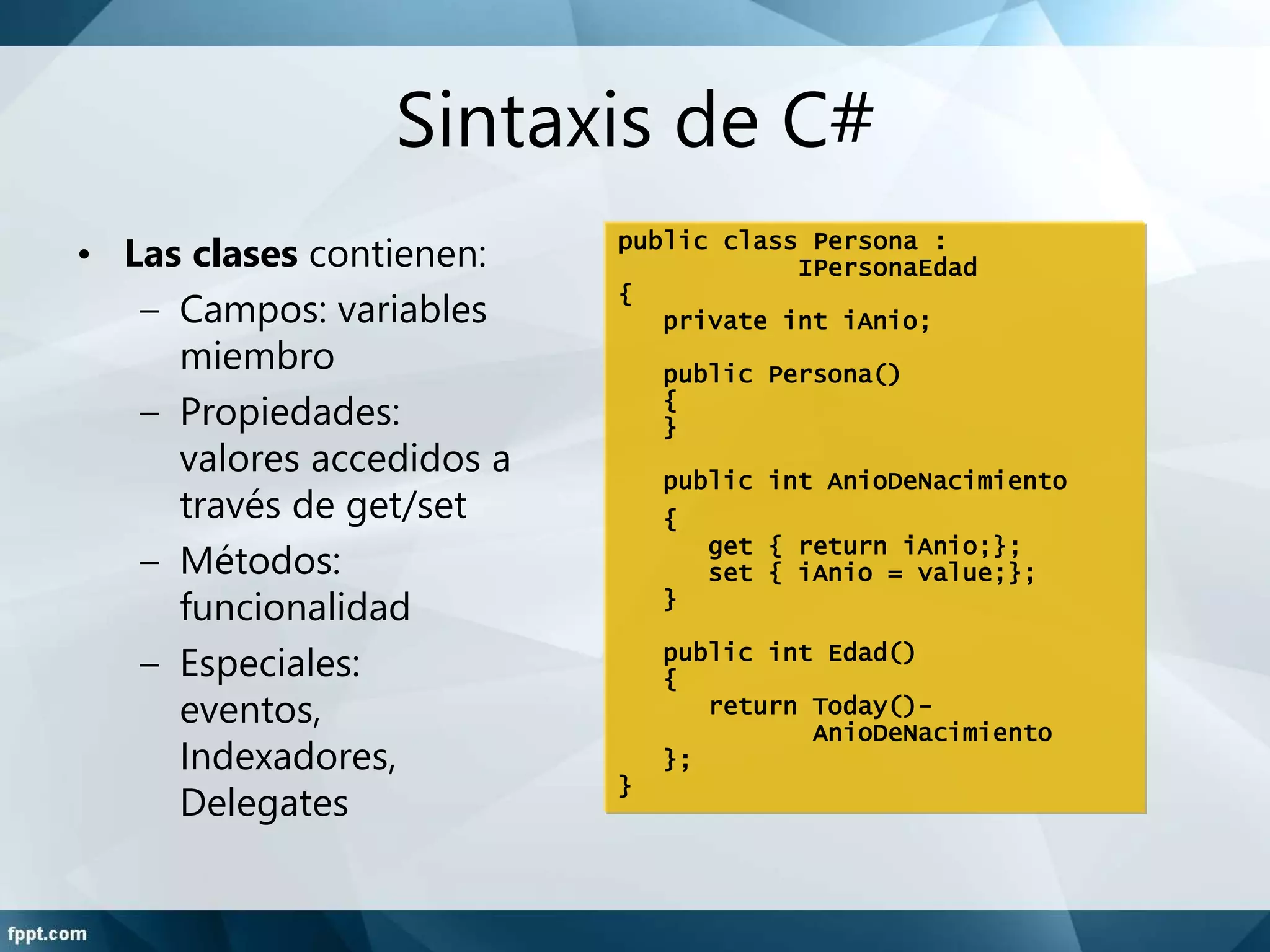 Sintaxis de C#

• Las clases contienen:
– Campos: variables miembro
– Propiedades: valores accedidos a través de get/set
– Métodos: funcionalidad
– Especiales: eventos, Indexadores, Delegates

public class Persona :
            IPersonaEdad
{
   private int iAnio;

   public Persona()
   {
   }

   public int AnioDeNacimiento
   {
      get { return iAnio;};
      set { iAnio = value;};
   }

   public int Edad()
   {
      return Today()-
            AnioDeNacimiento
   };
}

fppt.com